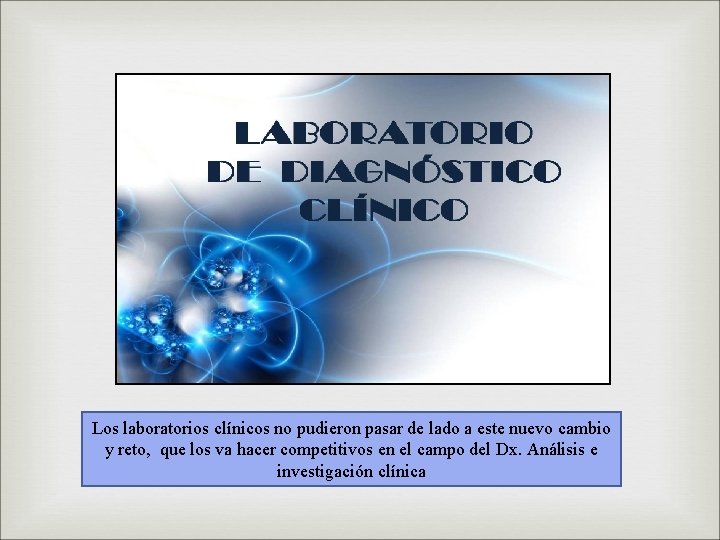 LABORATORIO DE DIAGNÓSTICO CLÍNICO

Los laboratorios clínicos no pudieron pasar de lado a este nuevo cambio y reto, que los va hacer competitivos en el campo del Dx. Análisis e investigación clínica